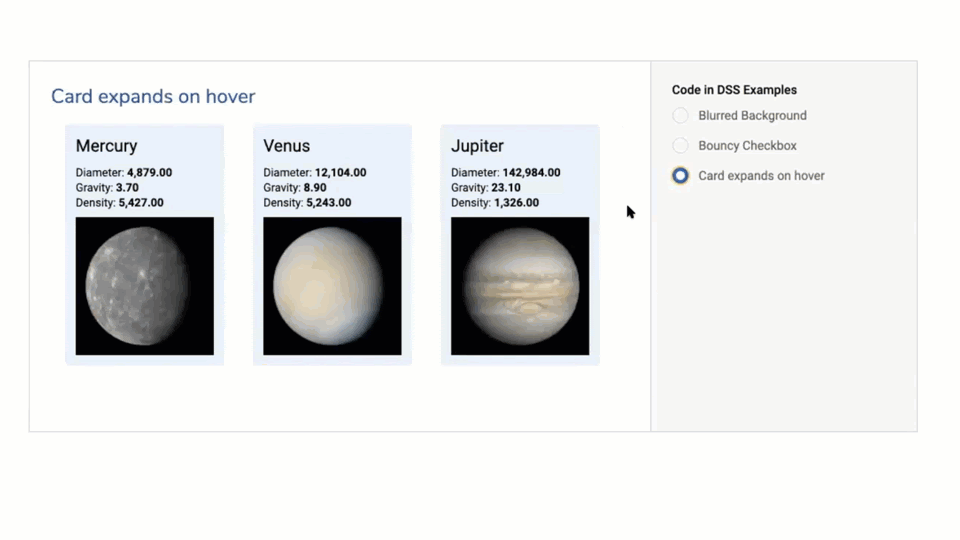 Card expands on hover

Mercury
Diameter: 4,879.00
Gravity: 3.70
Density: 5,427.00

Venus
Diameter: 12,104.00
Gravity: 8.90
Density: 5,243.00

Jupiter
Diameter: 142,984.00
Gravity: 23.10
Density: 1,326.00

Code in DSS Examples
Blurred Background
Bouncy Checkbox
Card expands on hover